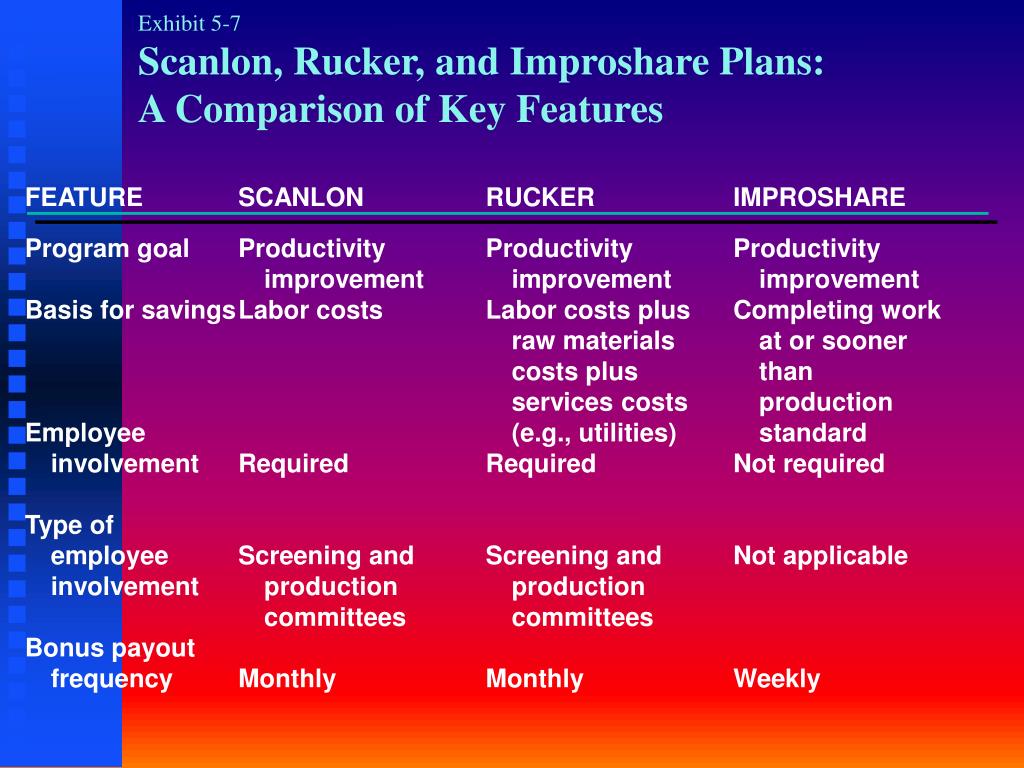 Exhibit 5-7
Scanlon, Rucker, and Improshare Plans:
A Comparison of Key Features

| FEATURE | SCANLON | RUCKER | IMPROSHARE |
|---|---|---|---|
| Program goal | Productivity improvement | Productivity improvement | Productivity improvement |
| Basis for savings | Labor costs | Labor costs plus raw materials costs plus services costs (e.g., utilities) | Completing work at or sooner than production standard |
| Employee involvement | Required | Required | Not required |
| Type of employee involvement | Screening and production committees | Screening and production committees | Not applicable |
| Bonus payout frequency | Monthly | Monthly | Weekly |